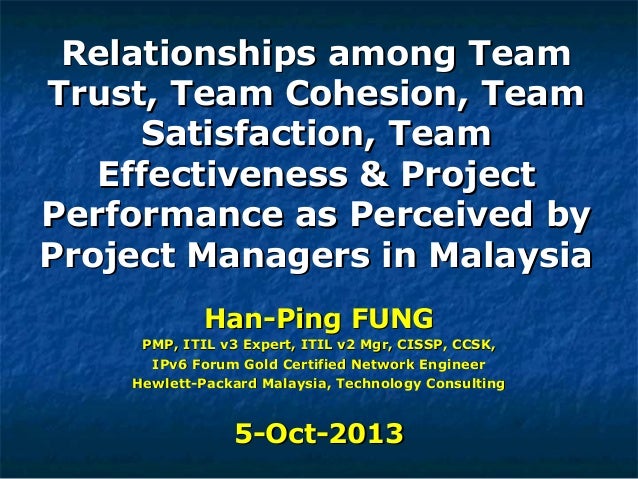 Relationships among Team Trust, Team Cohesion, Team Satisfaction, Team Effectiveness & Project Performance as Perceived by Project Managers in Malaysia

Han-Ping FUNG

PMP, ITIL v3 Expert, ITIL v2 Mgr, CISSP, CCSK, IPv6 Forum Gold Certified Network Engineer Hewlett-Packard Malaysia, Technology Consulting

5-Oct-2013